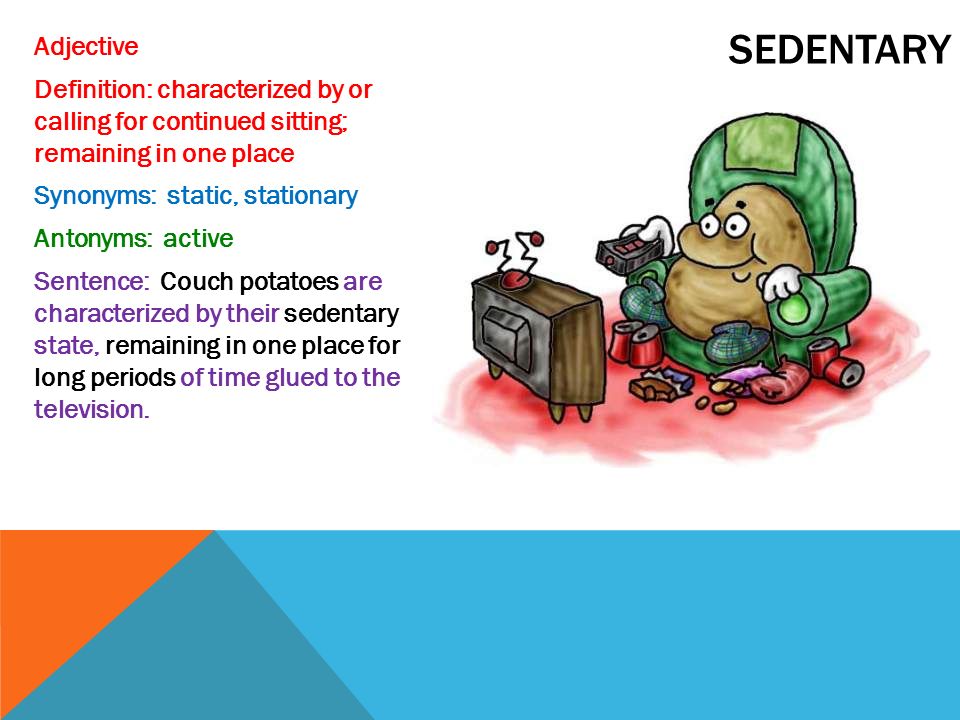 SEDENTARY

Adjective

Definition: characterized by or calling for continued sitting; remaining in one place

Synonyms: static, stationary

Antonyms: active

Sentence: Couch potatoes are characterized by their sedentary state, remaining in one place for long periods of time glued to the television.